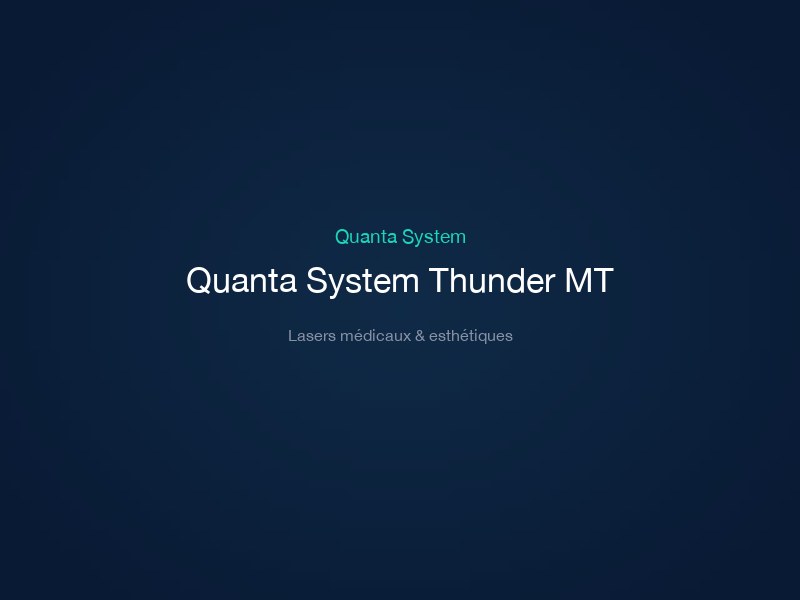 Quanta System

Quanta System Thunder MT

Lasers médicaux & esthétiques